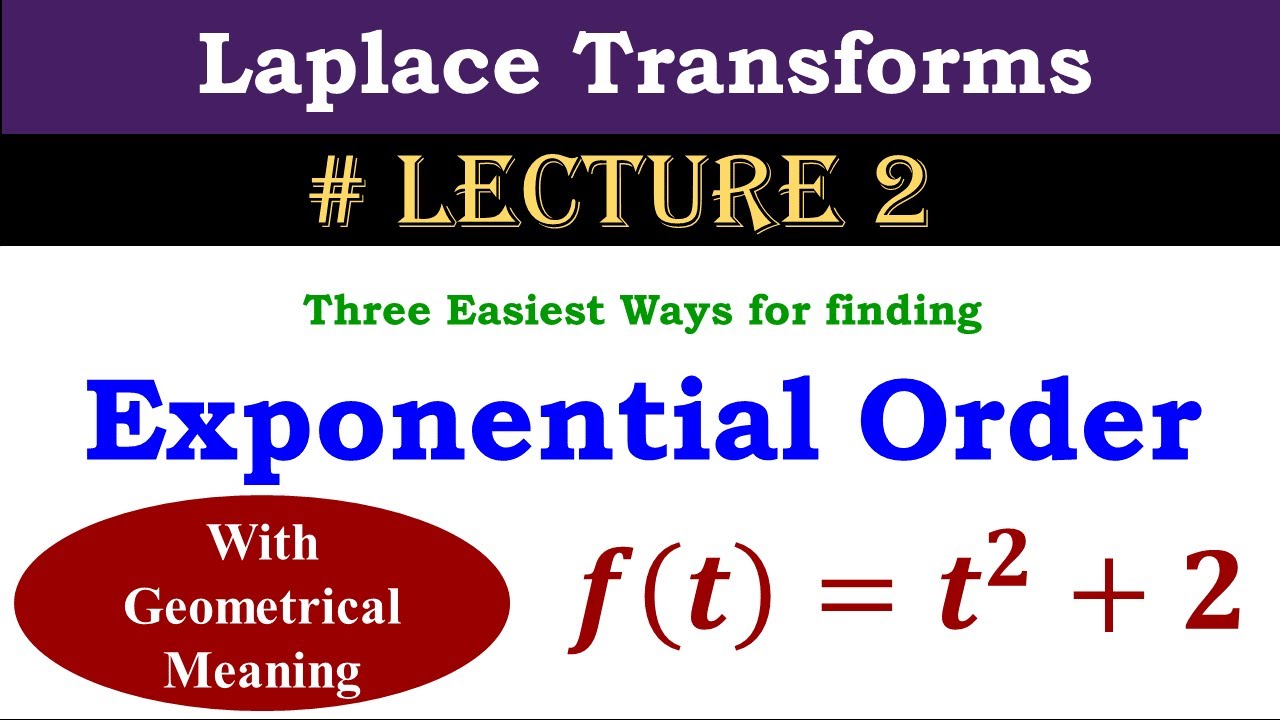 Laplace Transforms

# LECTURE 2

Three Easiest Ways for finding

Exponential Order

With
Geometrical
Meaning

$f(t) = t^2 + 2$